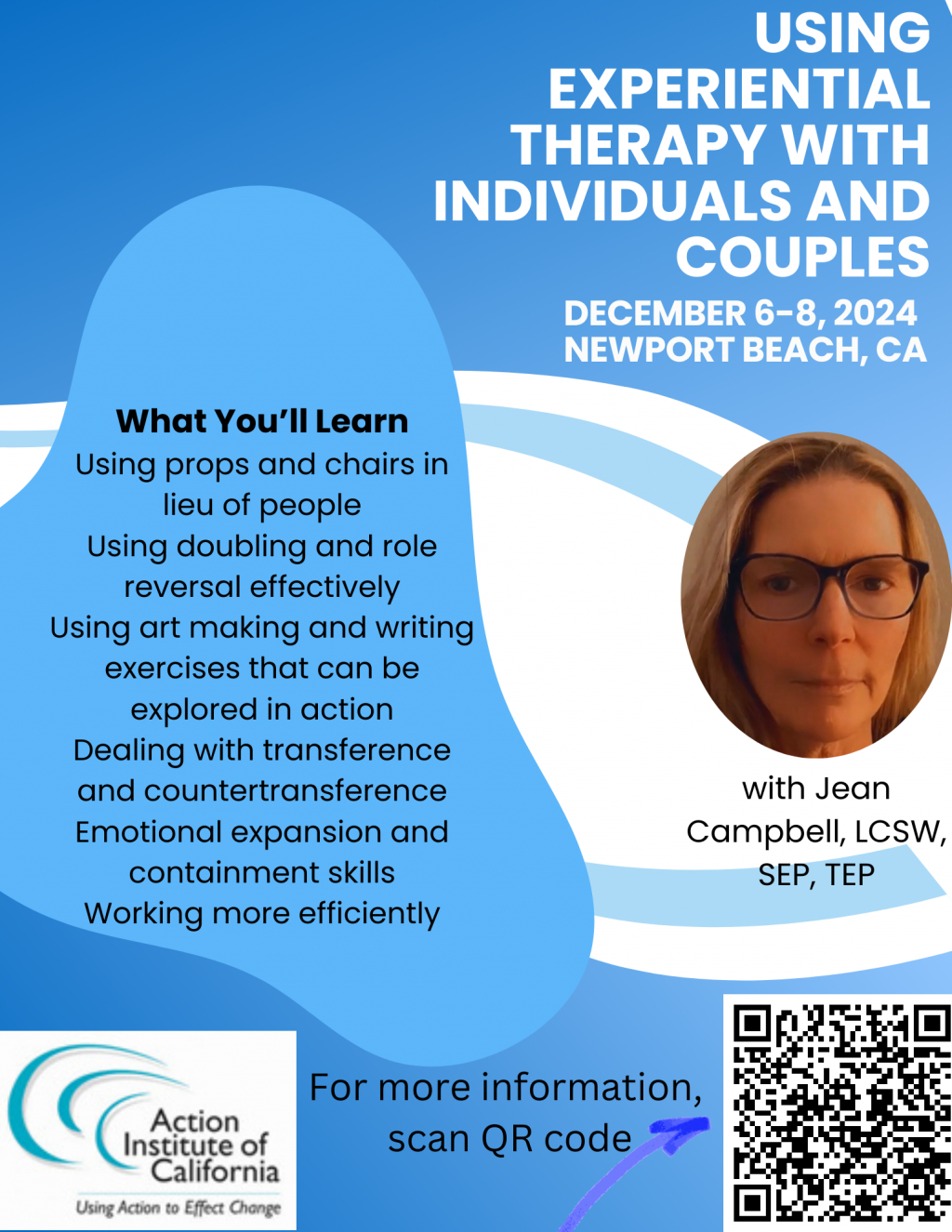 USING EXPERIENTIAL THERAPY WITH INDIVIDUALS AND COUPLES

DECEMBER 6-8, 2024
NEWPORT BEACH, CA

What You'll Learn
Using props and chairs in lieu of people
Using doubling and role reversal effectively
Using art making and writing exercises that can be explored in action
Dealing with transference and countertransference
Emotional expansion and containment skills
Working more efficiently

with Jean Campbell, LCSW, SEP, TEP

Action Institute of California
Using Action to Effect Change

For more information, scan QR code